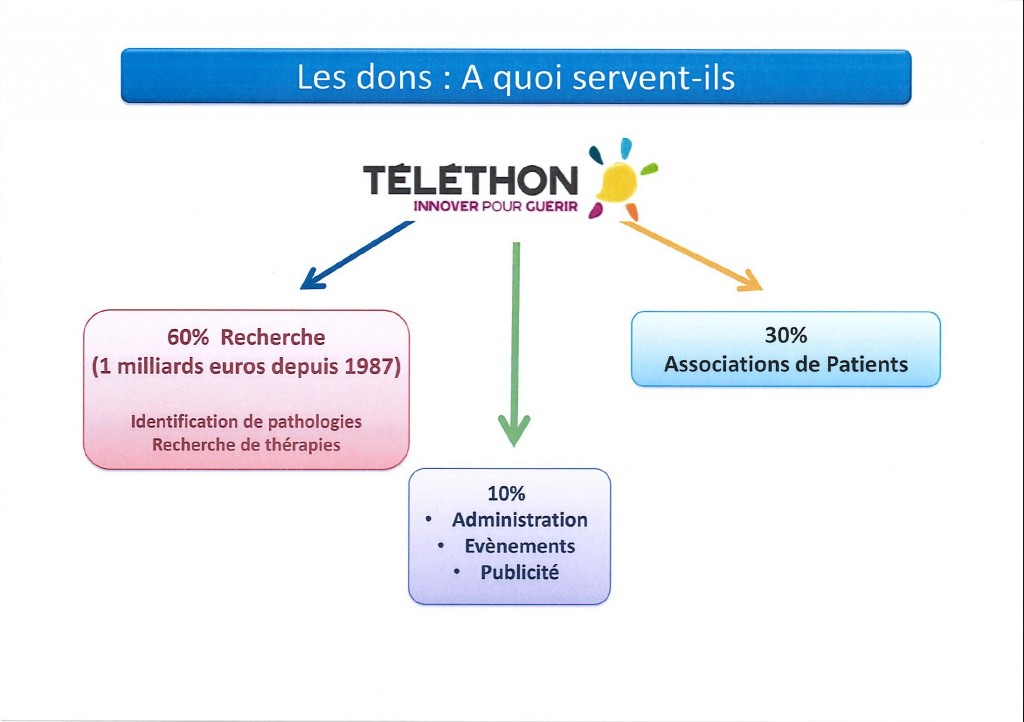 Les dons : A quoi servent-ils

TÉLÉTHON
INNOVER POUR GUERIR

60% Recherche
(1 milliards euros depuis 1987)

Identification de pathologies
Recherche de thérapies

10%
• Administration
• Evènements
• Publicité

30%
Associations de Patients